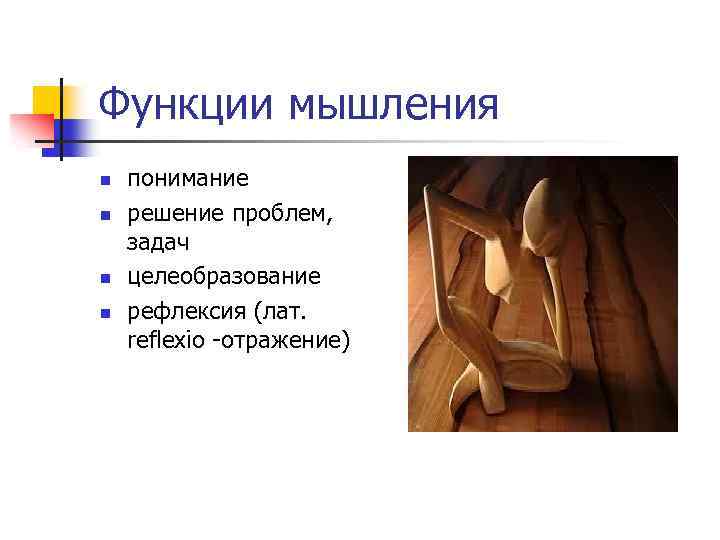 Функции мышления

- понимание
- решение проблем, задач
- целеобразование
- рефлексия (лат. reflexio -отражение)